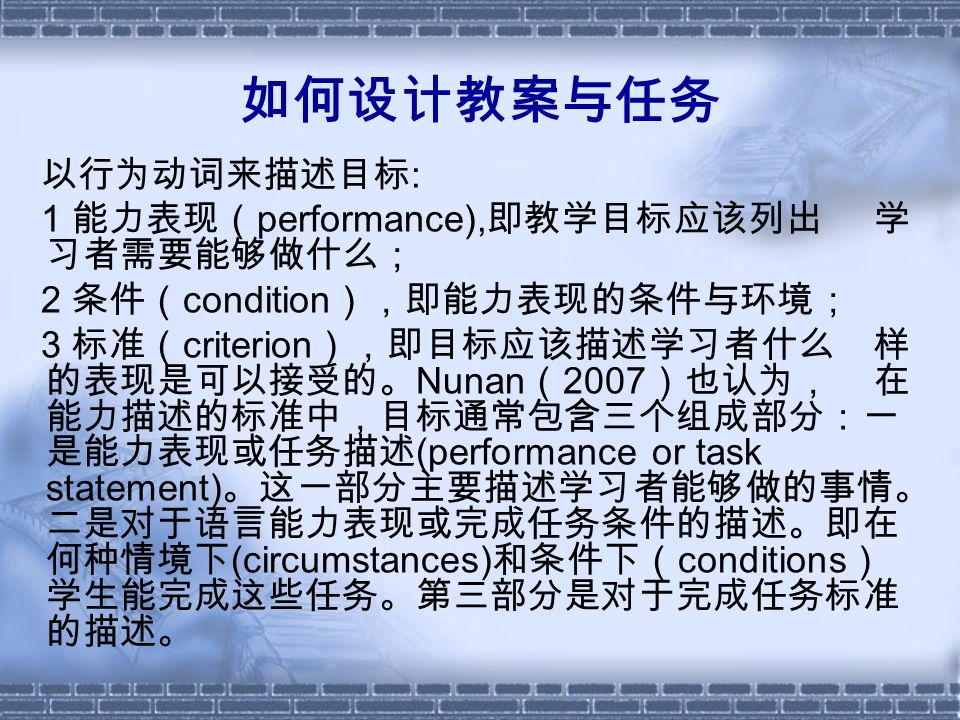 如何设计教案与任务

以行为动词来描述目标:

1 能力表现（performance),即教学目标应该列出 学习者需要能够做什么；

2 条件（condition），即能力表现的条件与环境；

3 标准（criterion），即目标应该描述学习者什么 样的表现是可以接受的。Nunan（2007）也认为， 在能力描述的标准中，目标通常包含三个组成部分：一是能力表现或任务描述(performance or task statement)。这一部分主要描述学习者能够做的事情。二是对于语言能力表现或完成任务条件的描述。即在何种情境下(circumstances)和条件下（conditions）学生能完成这些任务。第三部分是对于完成任务标准的描述。